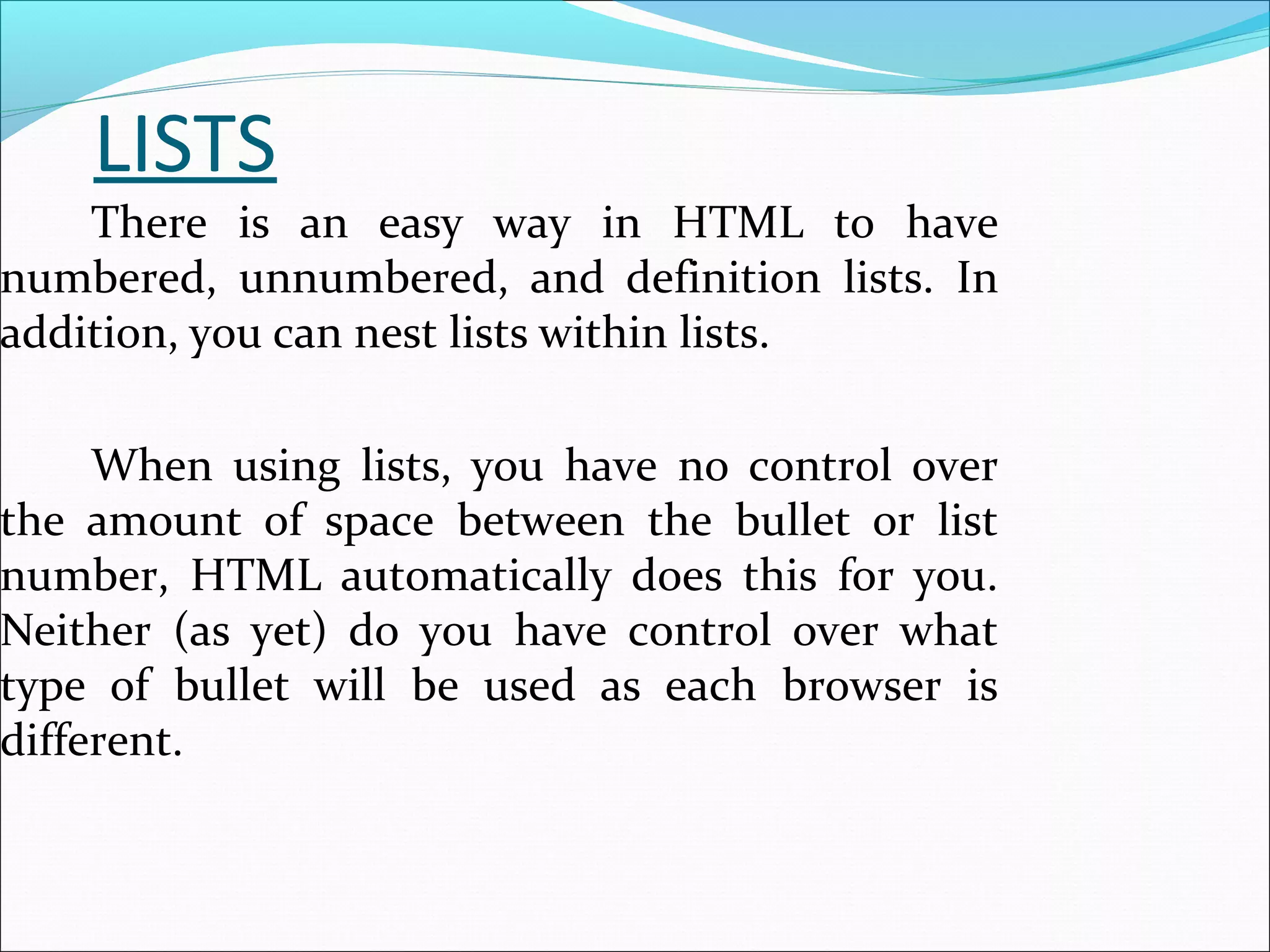 LISTS

There is an easy way in HTML to have numbered, unnumbered, and definition lists. In addition, you can nest lists within lists.

When using lists, you have no control over the amount of space between the bullet or list number, HTML automatically does this for you. Neither (as yet) do you have control over what type of bullet will be used as each browser is different.